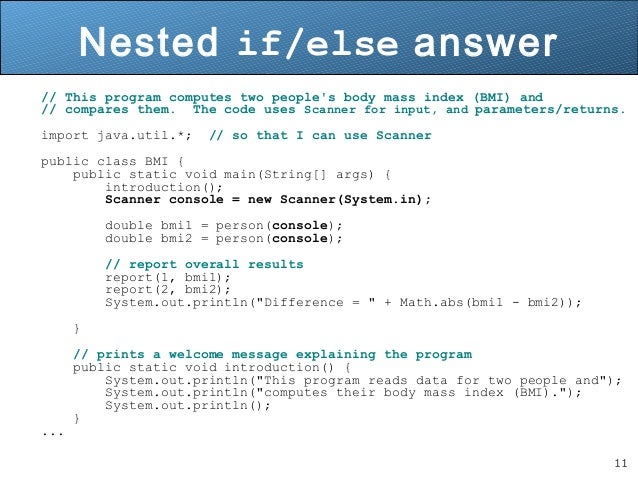 Nested if/else answer

// This program computes two people's body mass index (BMI) and
// compares them.  The code uses Scanner for input, and parameters/returns.

import java.util.*;  // so that I can use Scanner

public class BMI {
    public static void main(String[] args) {
        introduction();
        Scanner console = new Scanner(System.in);

        double bmi1 = person(console);
        double bmi2 = person(console);

        // report overall results
        report(1, bmi1);
        report(2, bmi2);
        System.out.println("Difference = " + Math.abs(bmi1 - bmi2));

    }

    // prints a welcome message explaining the program
    public static void introduction() {
        System.out.println("This program reads data for two people and");
        System.out.println("computes their body mass index (BMI).");
        System.out.println();
    }
...

11